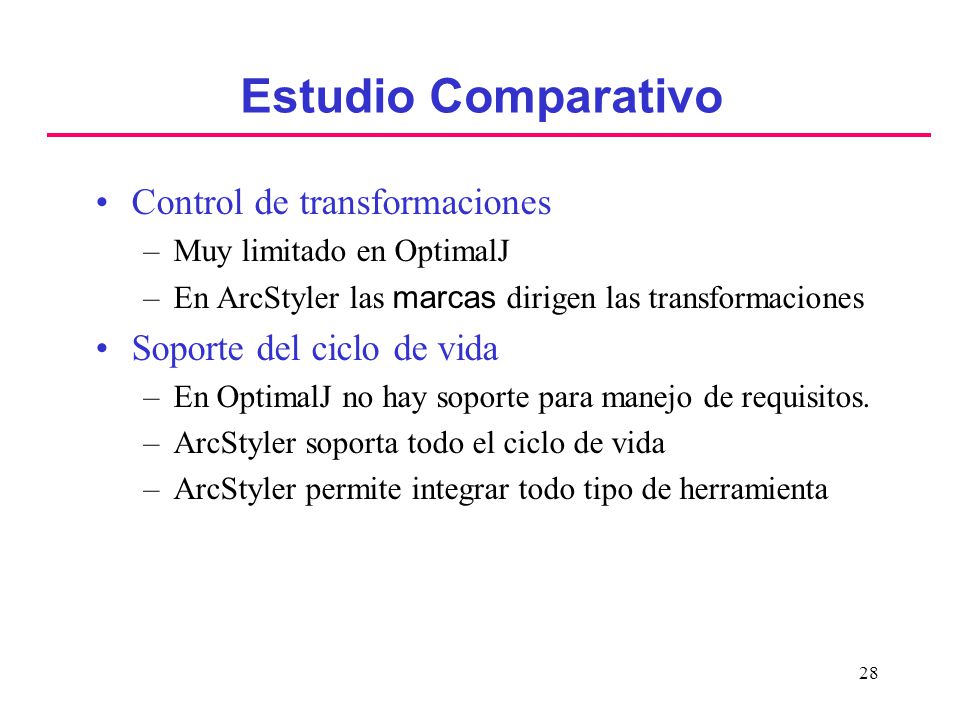 Estudio Comparativo

• Control de transformaciones
– Muy limitado en OptimalJ
– En ArcStyler las marcas dirigen las transformaciones
• Soporte del ciclo de vida
– En OptimalJ no hay soporte para manejo de requisitos.
– ArcStyler soporta todo el ciclo de vida
– ArcStyler permite integrar todo tipo de herramienta

28